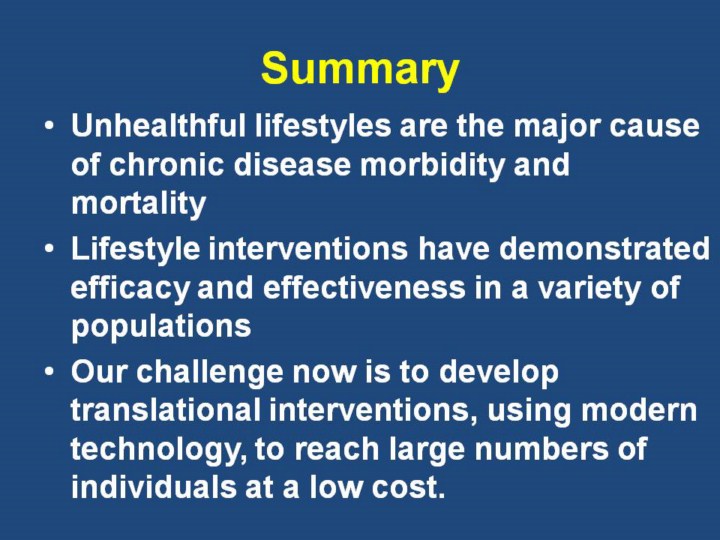 Summary

• Unhealthful lifestyles are the major cause of chronic disease morbidity and mortality

• Lifestyle interventions have demonstrated efficacy and effectiveness in a variety of populations

• Our challenge now is to develop translational interventions, using modern technology, to reach large numbers of individuals at a low cost.